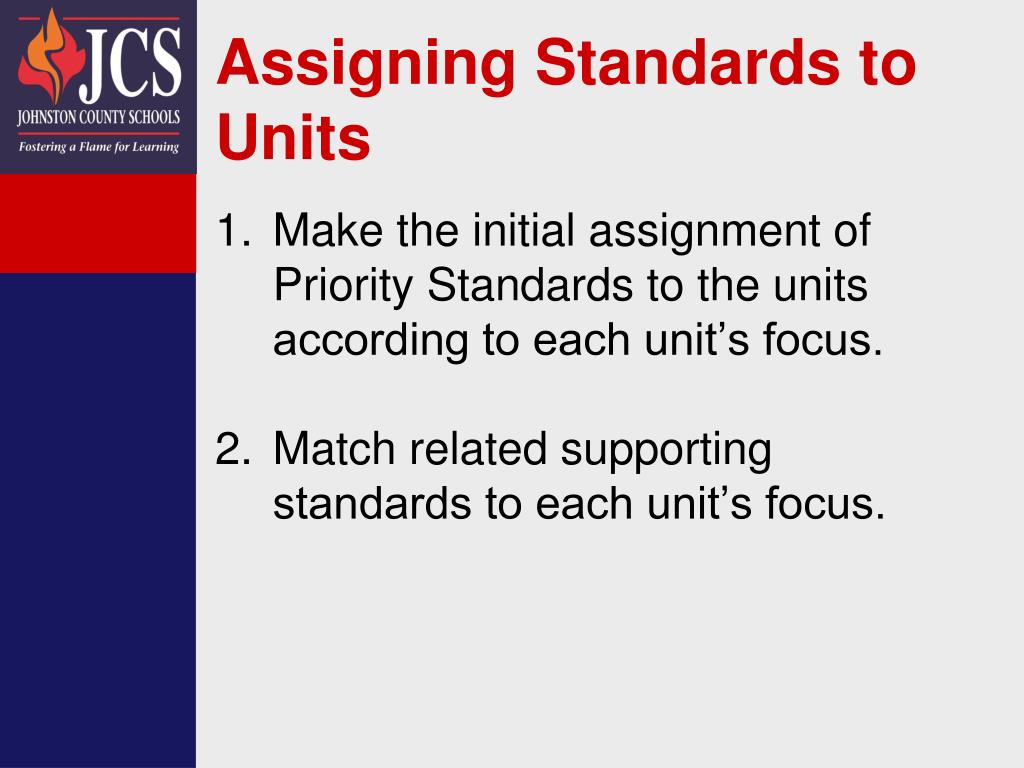 JCS
JOHNSTON COUNTY SCHOOLS
Fostering a Flame for Learning

Assigning Standards to Units

1. Make the initial assignment of Priority Standards to the units according to each unit’s focus.

2. Match related supporting standards to each unit’s focus.